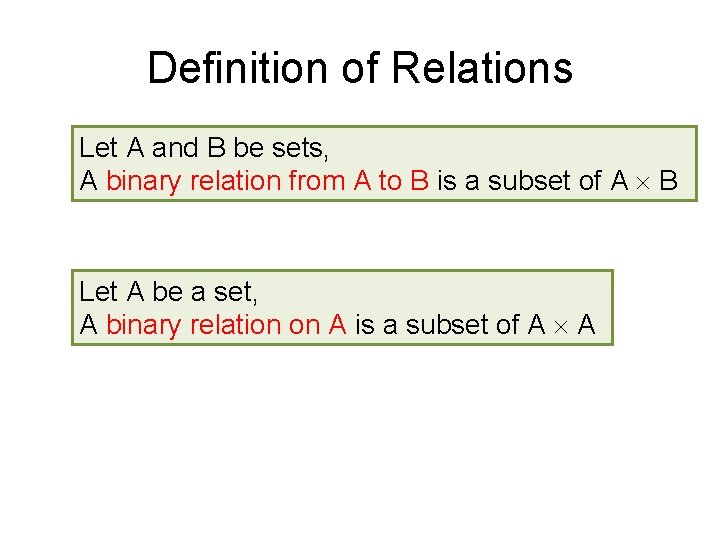 Definition of Relations

Let A and B be sets,
A binary relation from A to B is a subset of $A \times B$

Let A be a set,
A binary relation on A is a subset of $A \times A$